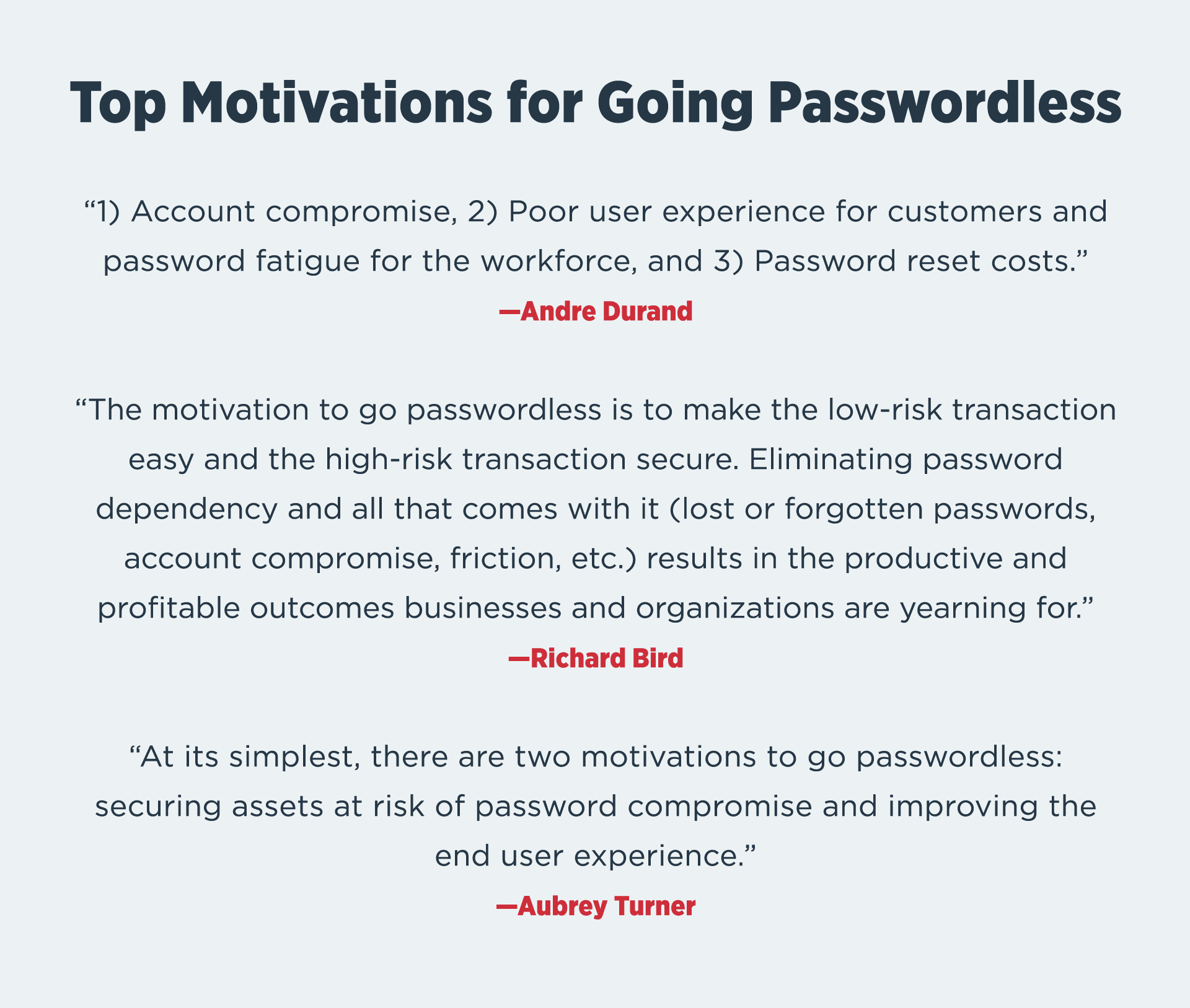 Top Motivations for Going Passwordless

“1) Account compromise, 2) Poor user experience for customers and password fatigue for the workforce, and 3) Password reset costs.”

—Andre Durand

“The motivation to go passwordless is to make the low-risk transaction easy and the high-risk transaction secure. Eliminating password dependency and all that comes with it (lost or forgotten passwords, account compromise, friction, etc.) results in the productive and profitable outcomes businesses and organizations are yearning for.”

—Richard Bird

“At its simplest, there are two motivations to go passwordless: securing assets at risk of password compromise and improving the end user experience.”

—Aubrey Turner